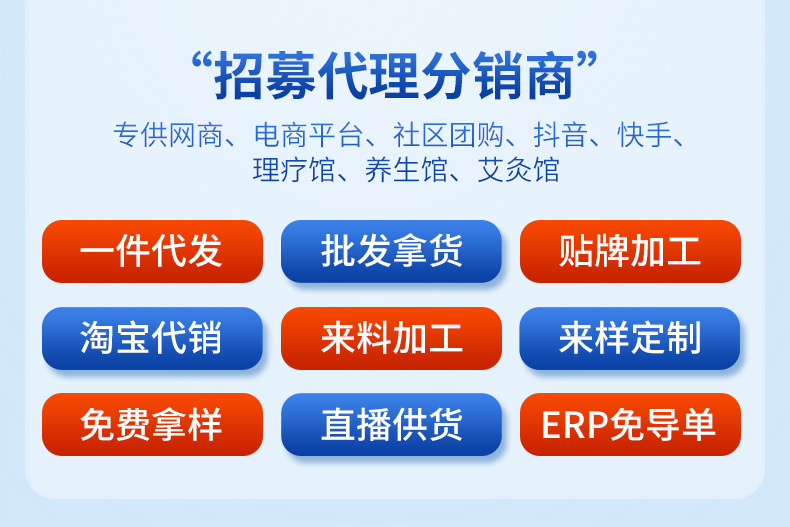 “招募代理分销商”

专供网商、电商平台、社区团购、抖音、快手、理疗馆、养生馆、艾灸馆

一件代发

批发拿货

贴牌加工

淘宝代销

来料加工

来样定制

免费拿样

直播供货

ERP免导单